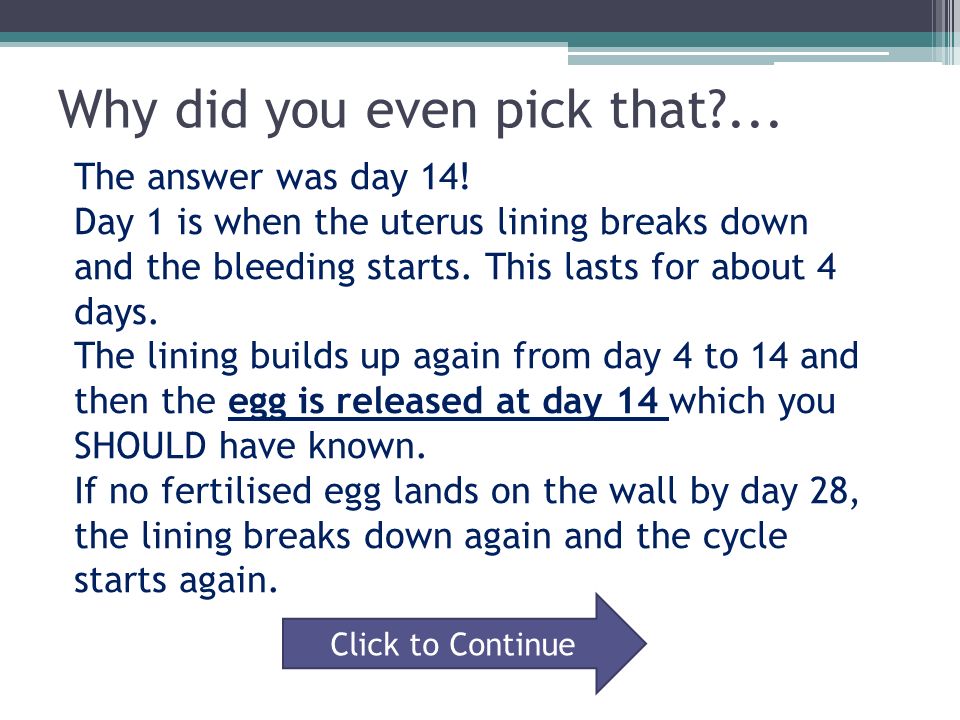 Why did you even pick that?...

The answer was day 14!
Day 1 is when the uterus lining breaks down and the bleeding starts. This lasts for about 4 days.
The lining builds up again from day 4 to 14 and then the egg is released at day 14 which you SHOULD have known.
If no fertilised egg lands on the wall by day 28, the lining breaks down again and the cycle starts again.

Click to Continue